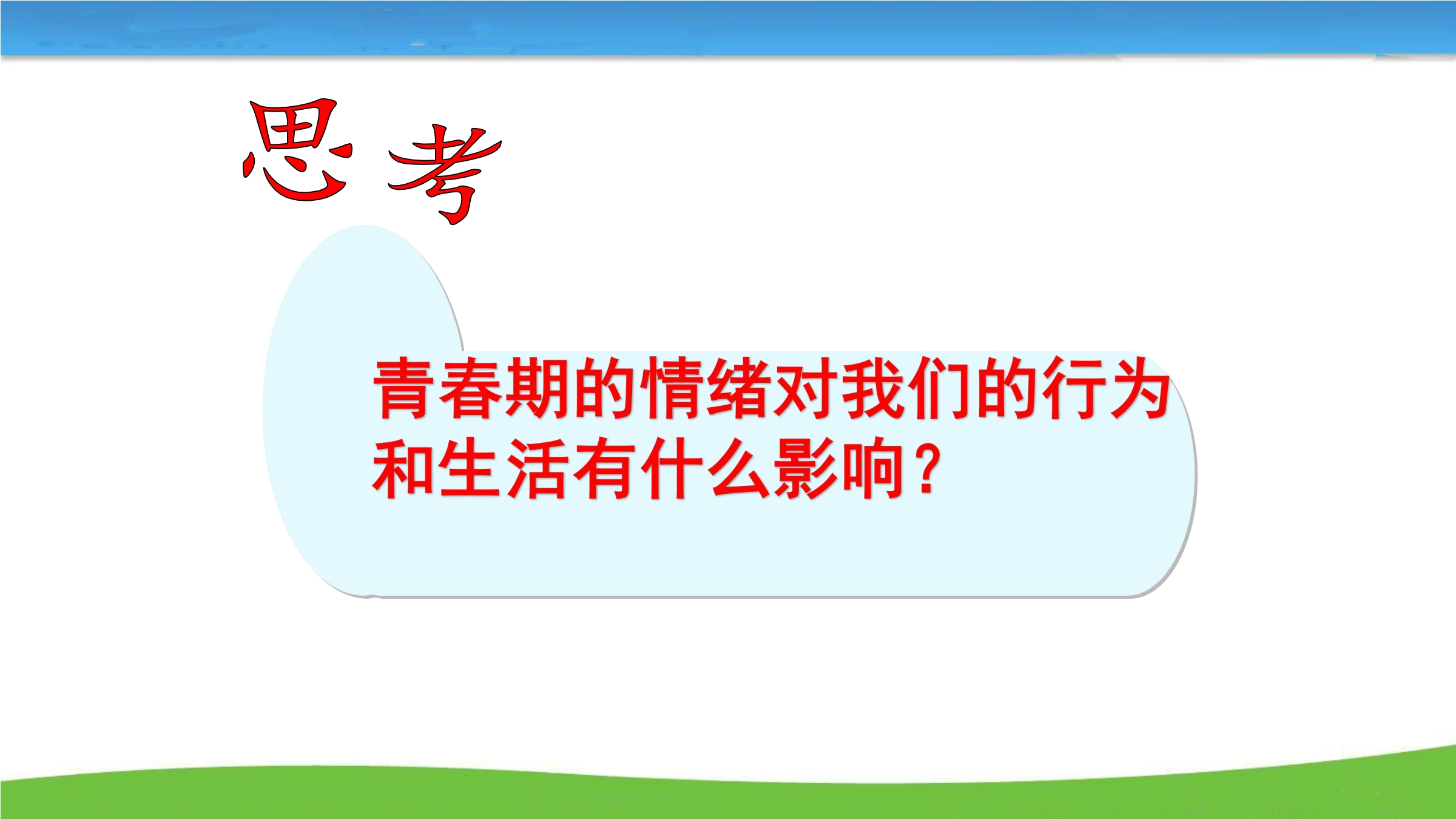 思考

青春期的情绪对我们的行为和生活有什么影响？